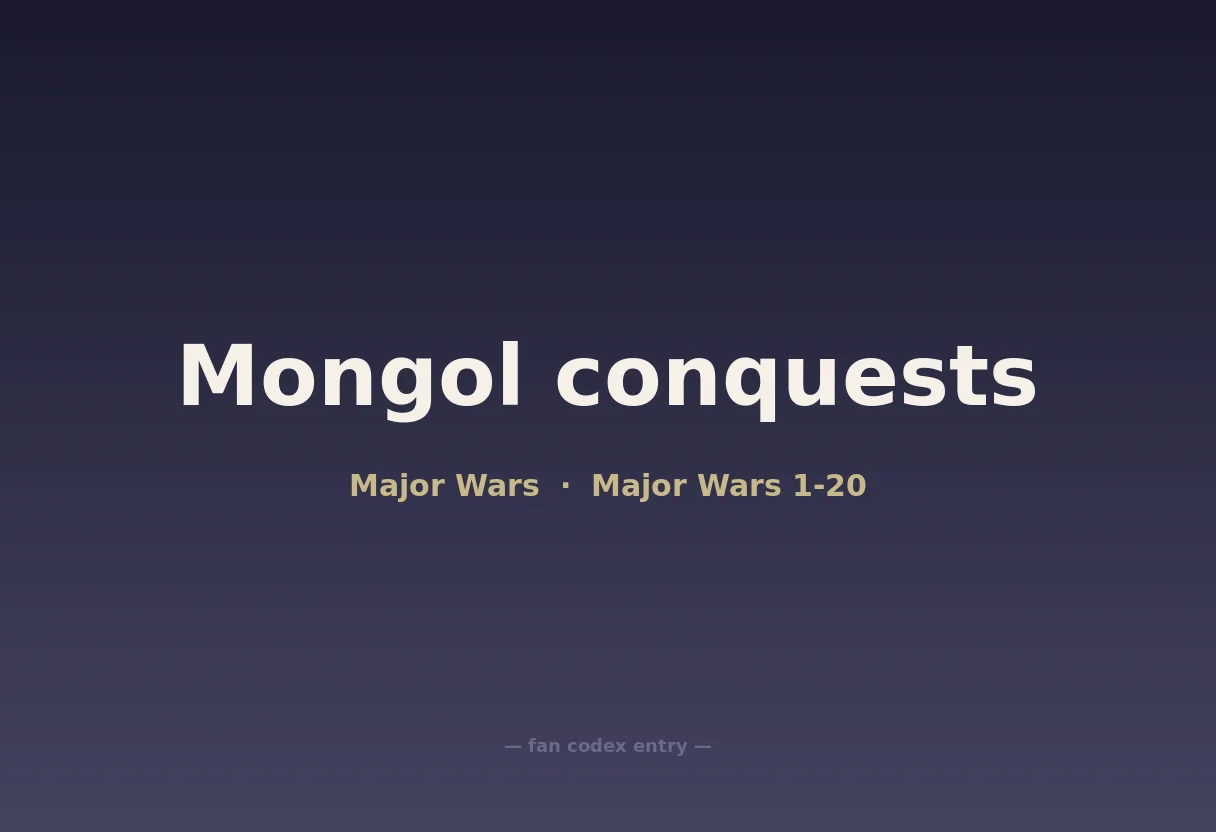 Mongol conquests

Major Wars · Major Wars 1-20

— fan codex entry —